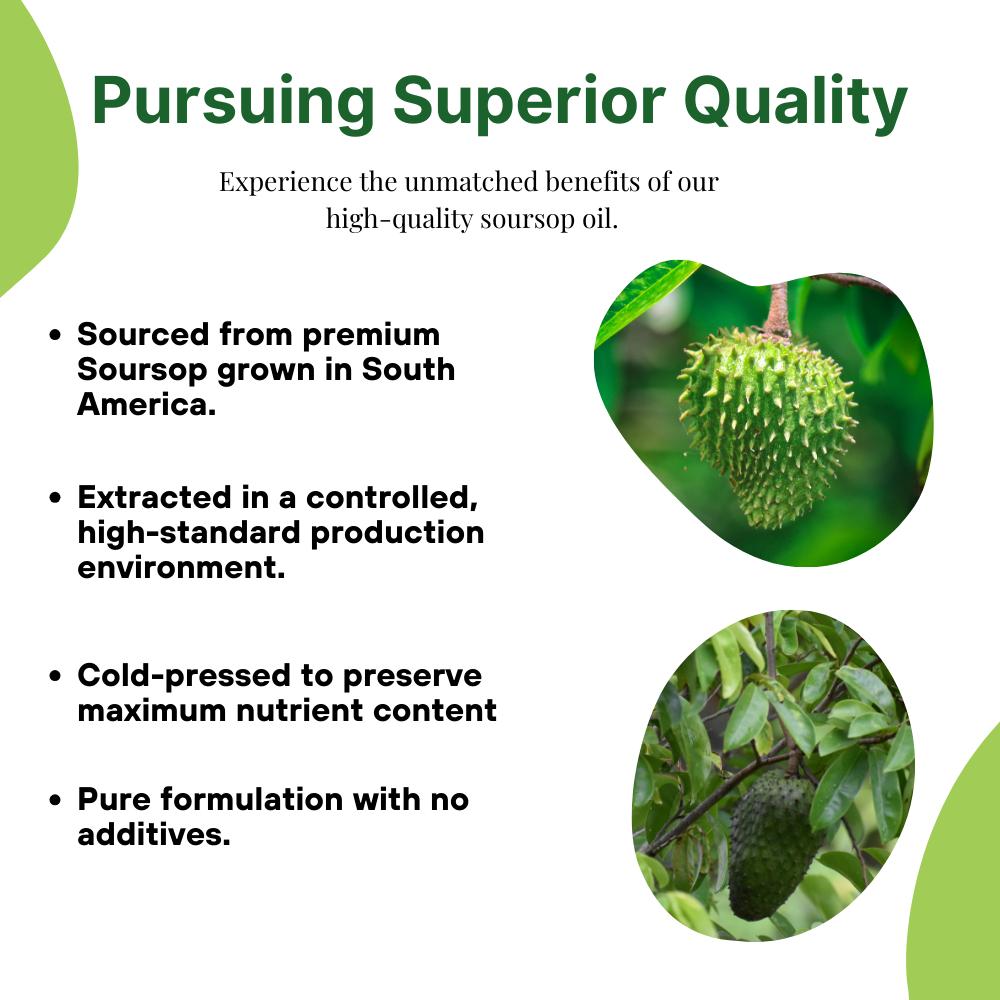 Pursuing Superior Quality

Experience the unmatched benefits of our high-quality soursop oil.

• Sourced from premium Soursop grown in South America.

• Extracted in a controlled, high-standard production environment.

• Cold-pressed to preserve maximum nutrient content

• Pure formulation with no additives.